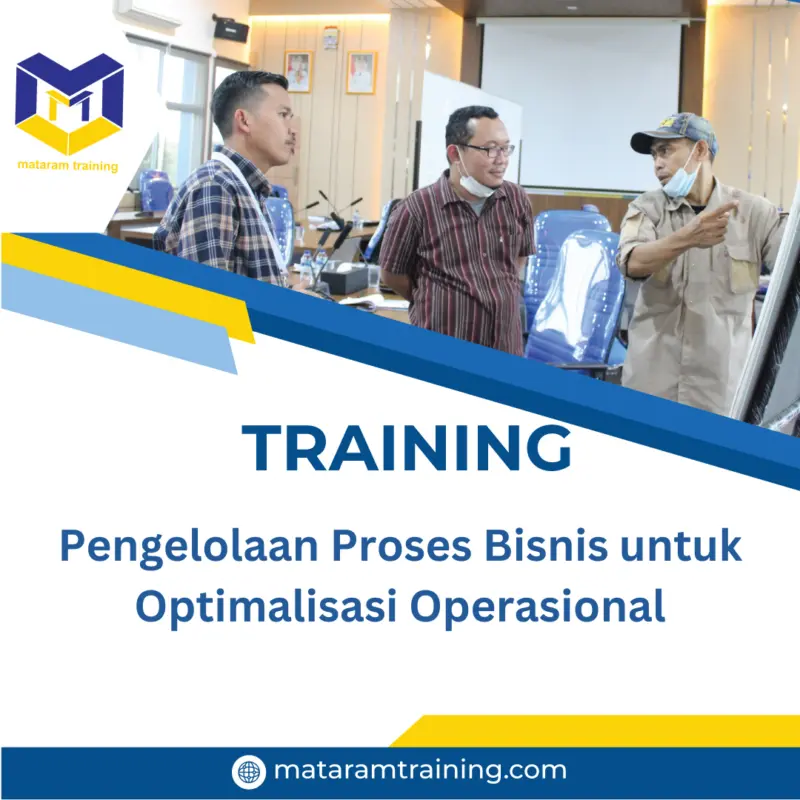 mataram training

TRAINING

Pengelolaan Proses Bisnis untuk Optimalisasi Operasional

mataramtraining.com